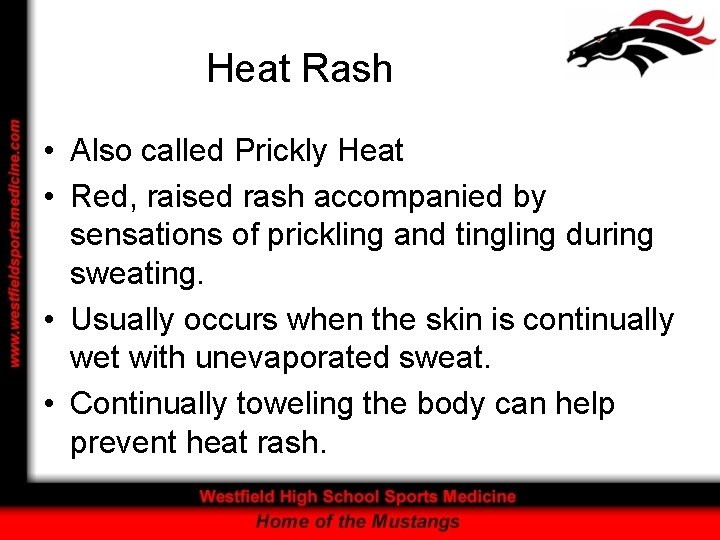 www.westfieldsportsmedicine.com

Heat Rash

• Also called Prickly Heat
• Red, raised rash accompanied by sensations of prickling and tingling during sweating.
• Usually occurs when the skin is continually wet with unevaporated sweat.
• Continually toweling the body can help prevent heat rash.

Westfield High School Sports Medicine
Home of the Mustangs